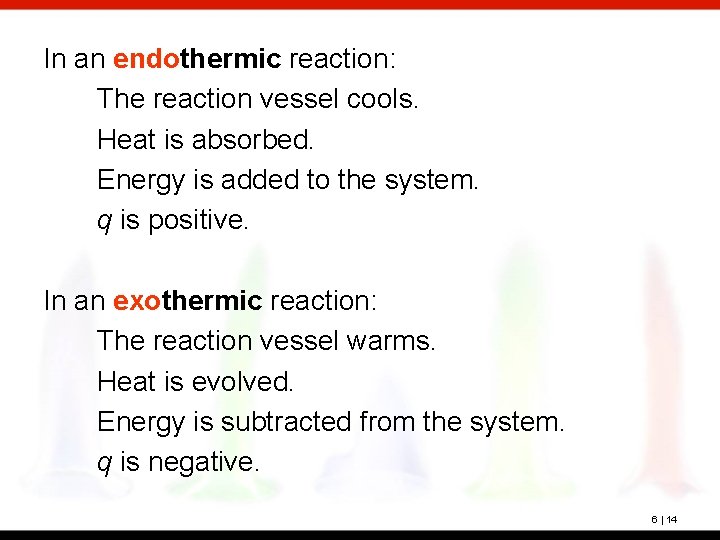 In an endothermic reaction:

The reaction vessel cools.

Heat is absorbed.

Energy is added to the system.

$q$ is positive.

In an exothermic reaction:

The reaction vessel warms.

Heat is evolved.

Energy is subtracted from the system.

$q$ is negative.

6 | 14